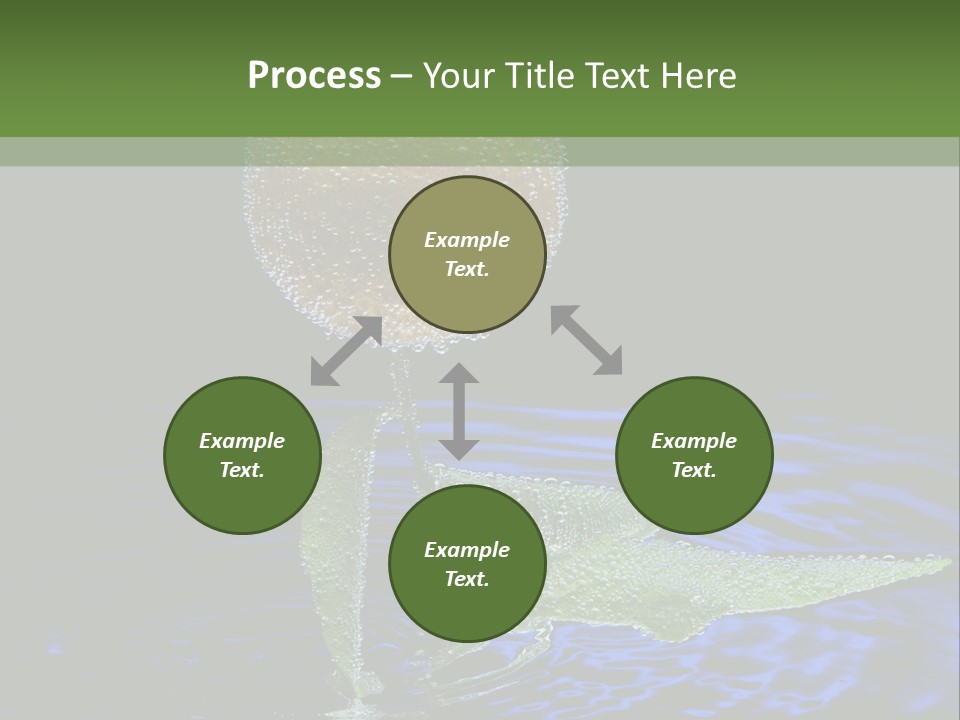 Process – Your Title Text Here

Example Text.

Example Text.

Example Text.

Example Text.